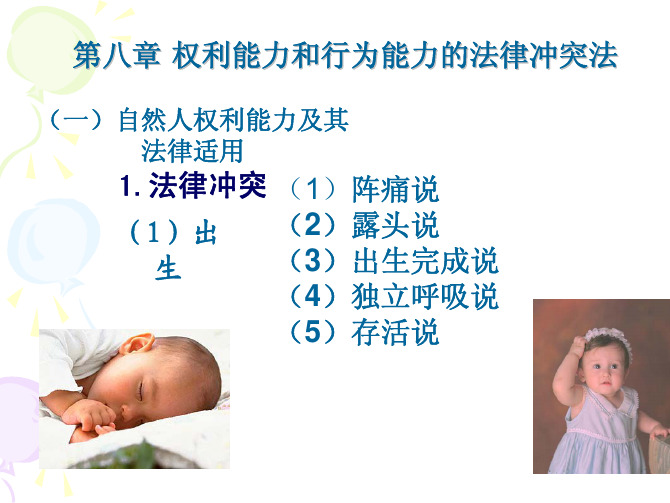 第八章 权利能力和行为能力的法律冲突法

（一）自然人权利能力及其法律适用

1. 法律冲突

（1）出生

（1）阵痛说
（2）露头说
（3）出生完成说
（4）独立呼吸说
（5）存活说